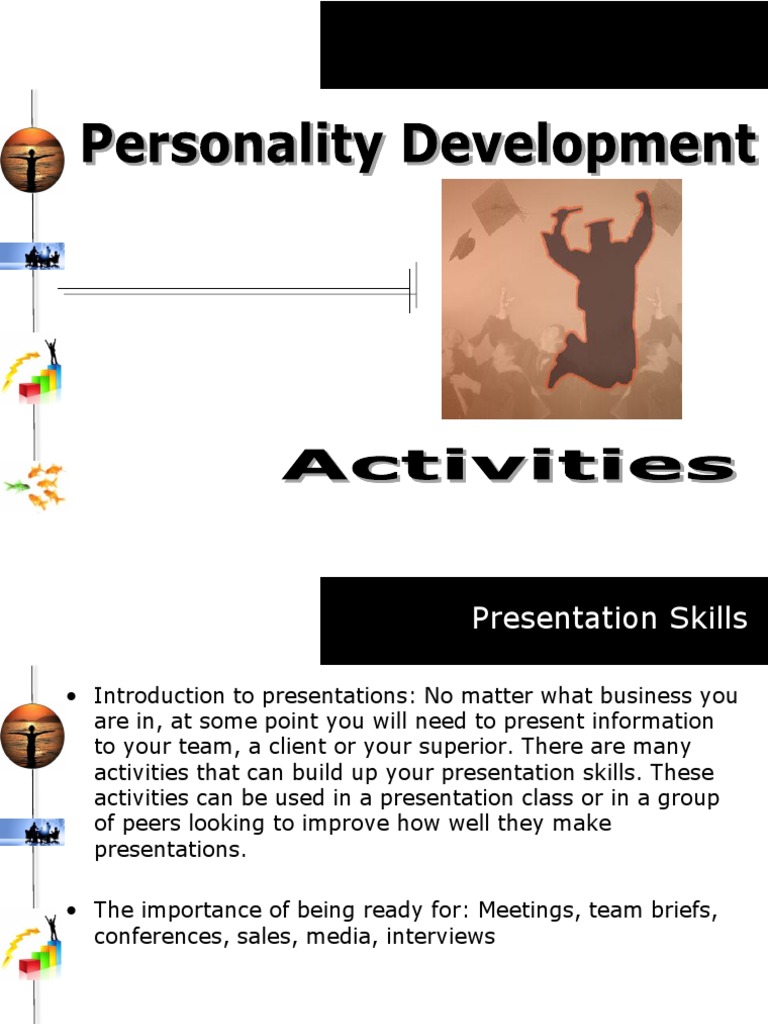 Personality Development

Activities

Presentation Skills

• Introduction to presentations: No matter what business you are in, at some point you will need to present information to your team, a client or your superior. There are many activities that can build up your presentation skills. These activities can be used in a presentation class or in a group of peers looking to improve how well they make presentations.

• The importance of being ready for: Meetings, team briefs, conferences, sales, media, interviews